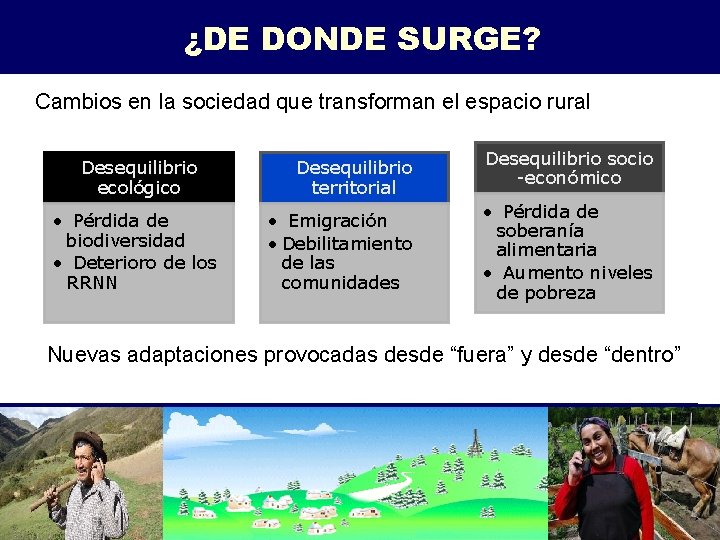 ¿DE DONDE SURGE?

Cambios en la sociedad que transforman el espacio rural

Desequilibrio ecológico

• Pérdida de biodiversidad
• Deterioro de los RRNN

Desequilibrio territorial

• Emigración
• Debilitamiento de las comunidades

Desequilibrio socio -económico

• Pérdida de soberanía alimentaria
• Aumento niveles de pobreza

Nuevas adaptaciones provocadas desde “fuera” y desde “dentro”